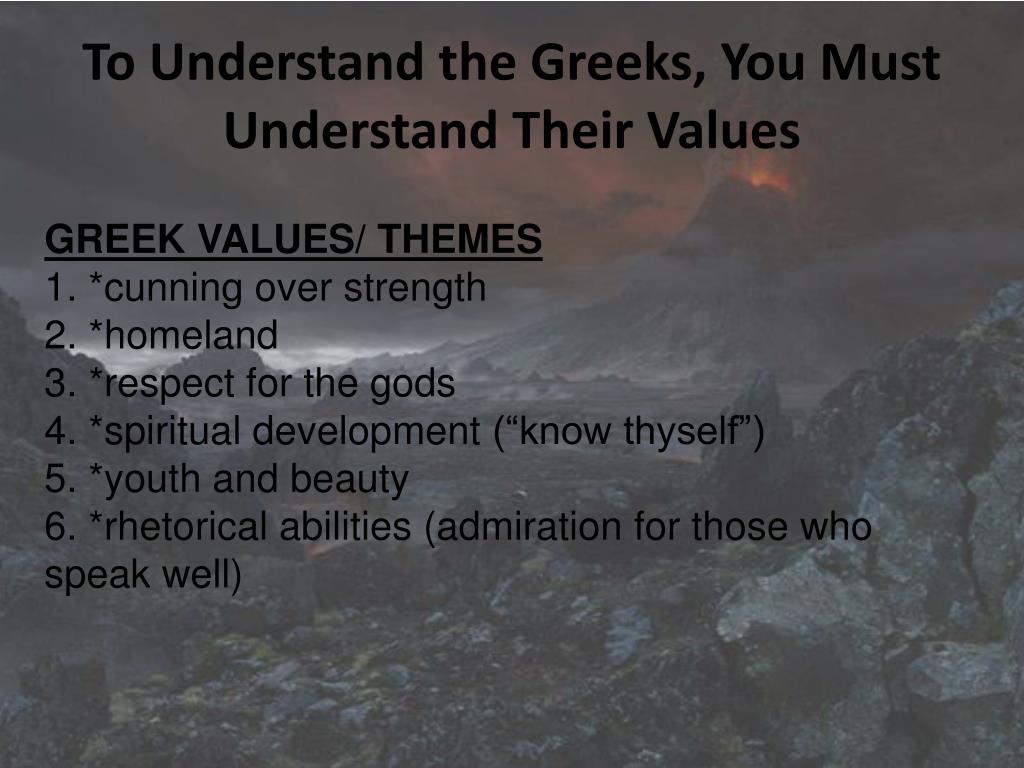 To Understand the Greeks, You Must Understand Their Values

GREEK VALUES/ THEMES
1. *cunning over strength
2. *homeland
3. *respect for the gods
4. *spiritual development (“know thyself”)
5. *youth and beauty
6. *rhetorical abilities (admiration for those who speak well)